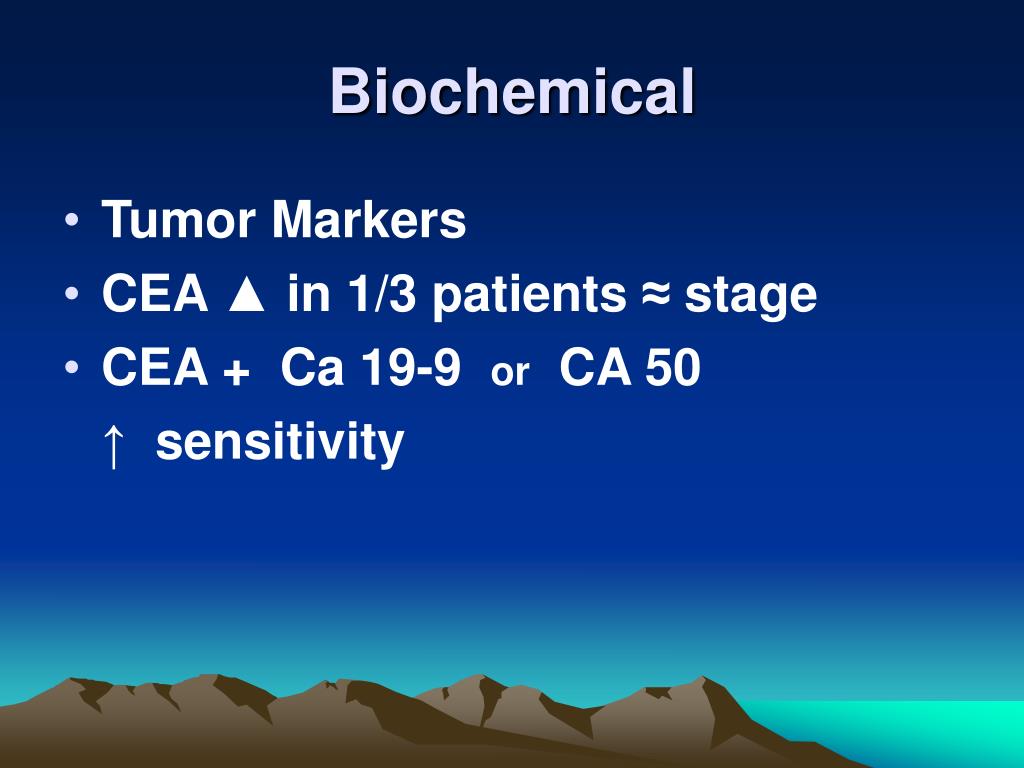 Biochemical

• Tumor Markers
• CEA ▲ in 1/3 patients ≈ stage
• CEA + Ca 19-9 or CA 50
↑ sensitivity